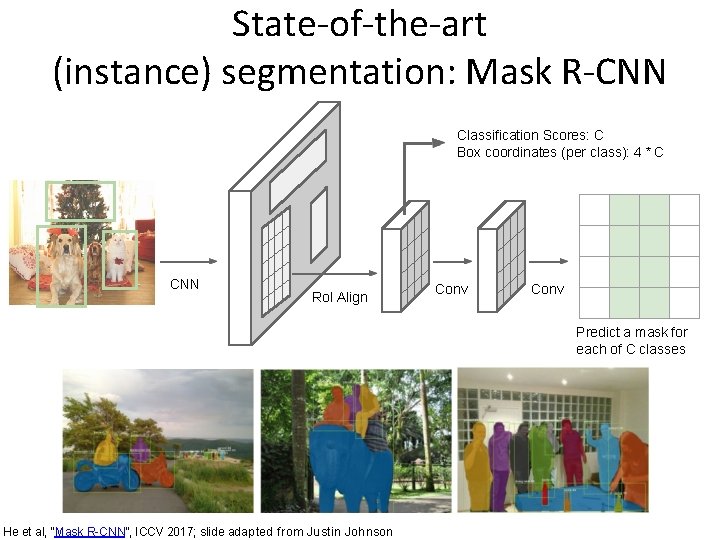 State-of-the-art
(instance) segmentation: Mask R-CNN

Classification Scores: C
Box coordinates (per class): 4 * C

CNN

RoI Align

Conv

Conv

Predict a mask for each of C classes

He et al, "Mask R-CNN", ICCV 2017; slide adapted from Justin Johnson